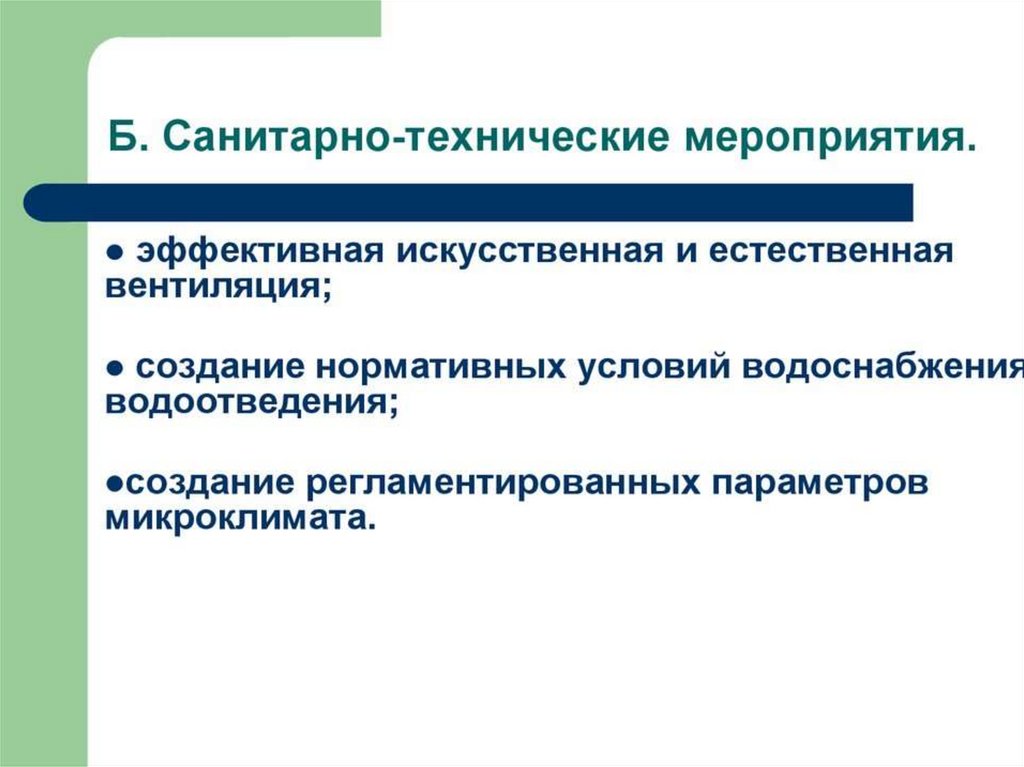 Б. Санитарно-технические мероприятия.

● эффективная искусственная и естественная вентиляция;

● создание нормативных условий водоснабжения водоотведения;

●создание регламентированных параметров микроклимата.